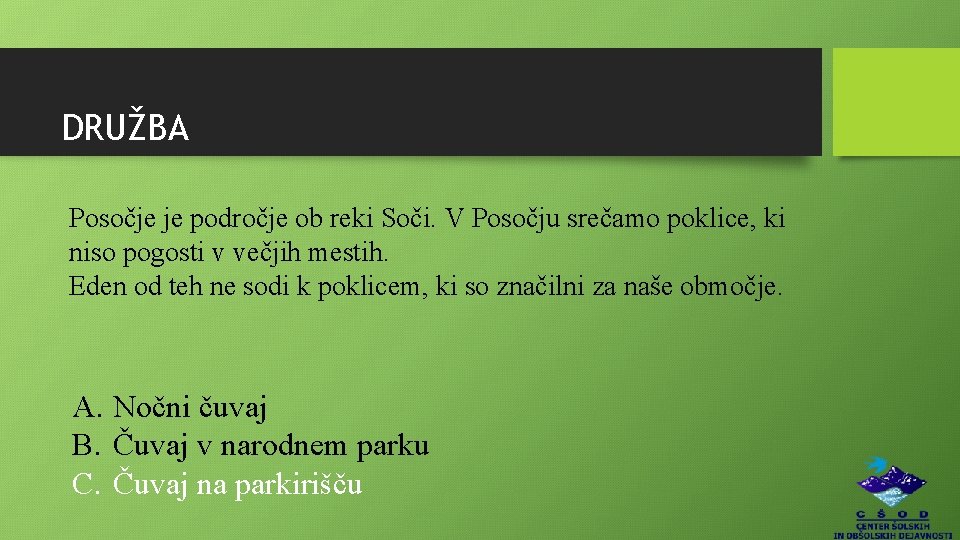 DRUŽBA

Posočje je področje ob reki Soči. V Posočju srečamo poklice, ki niso pogosti v večjih mestih.
Eden od teh ne sodi k poklicem, ki so značilni za naše območje.

A. Nočni čuvaj
B. Čuvaj v narodnem parku
C. Čuvaj na parkirišču

C Š O D
CENTER ŠOLSKIH IN OBŠOLSKIH DEJAVNOSTI